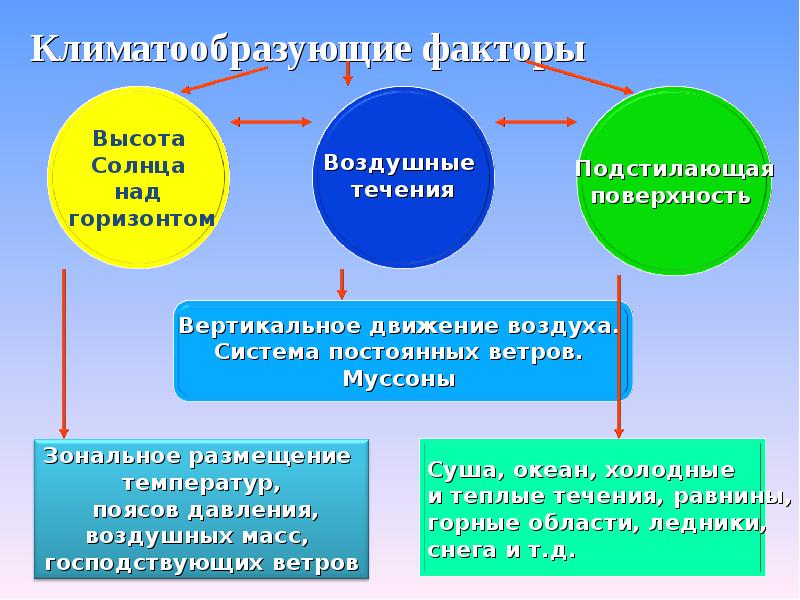 Климатообразующие факторы

Высота Солнца над горизонтом

Воздушные течения

Подстилающая поверхность

Вертикальное движение воздуха. Система постоянных ветров. Муссоны

Зональное размещение температур, поясов давления, воздушных масс, господствующих ветров

Суша, океан, холодные и теплые течения, равнины, горные области, ледники, снега и т.д.